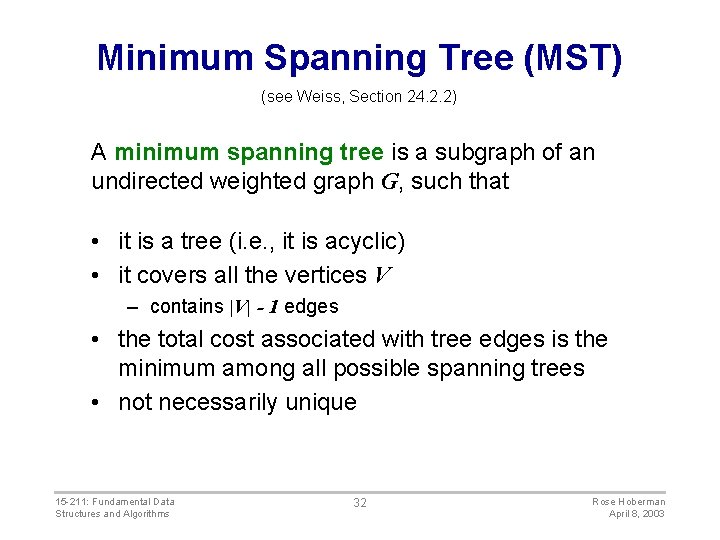 Minimum Spanning Tree (MST)

(see Weiss, Section 24.2.2)

A minimum spanning tree is a subgraph of an undirected weighted graph $G$, such that

• it is a tree (i.e., it is acyclic)
• it covers all the vertices $V$
 – contains $|V| - 1$ edges
• the total cost associated with tree edges is the minimum among all possible spanning trees
• not necessarily unique

15-211: Fundamental Data Structures and Algorithms

32

Rose Hoberman
April 8, 2003